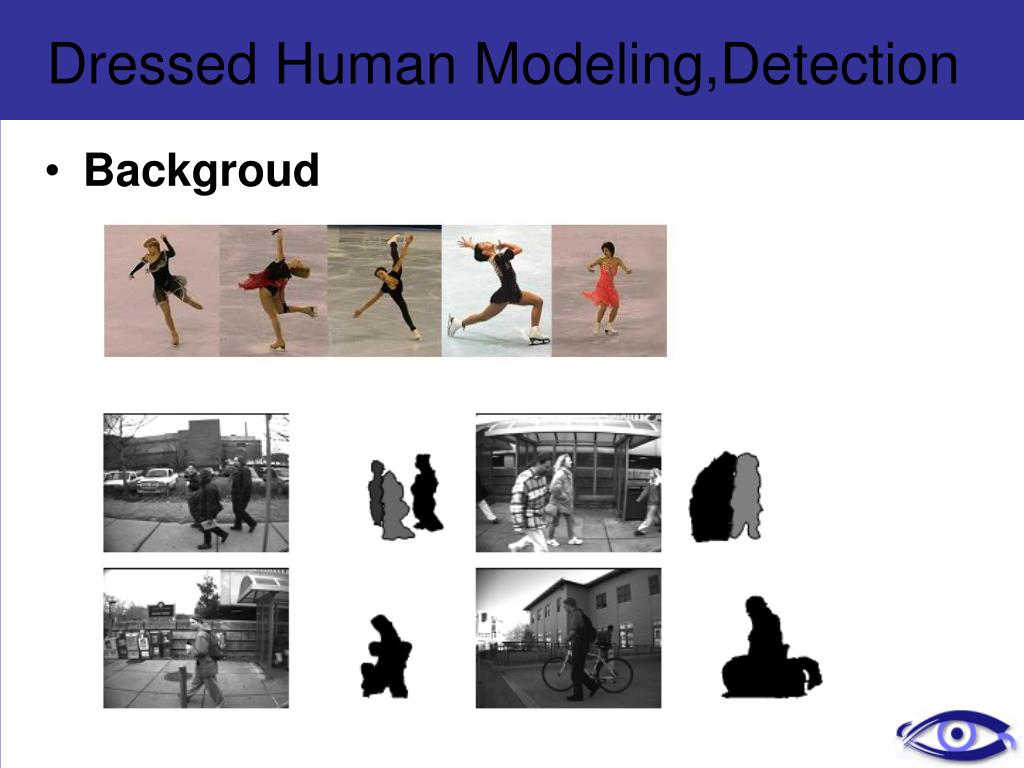 Dressed Human Modeling,Detection

• Backgroud